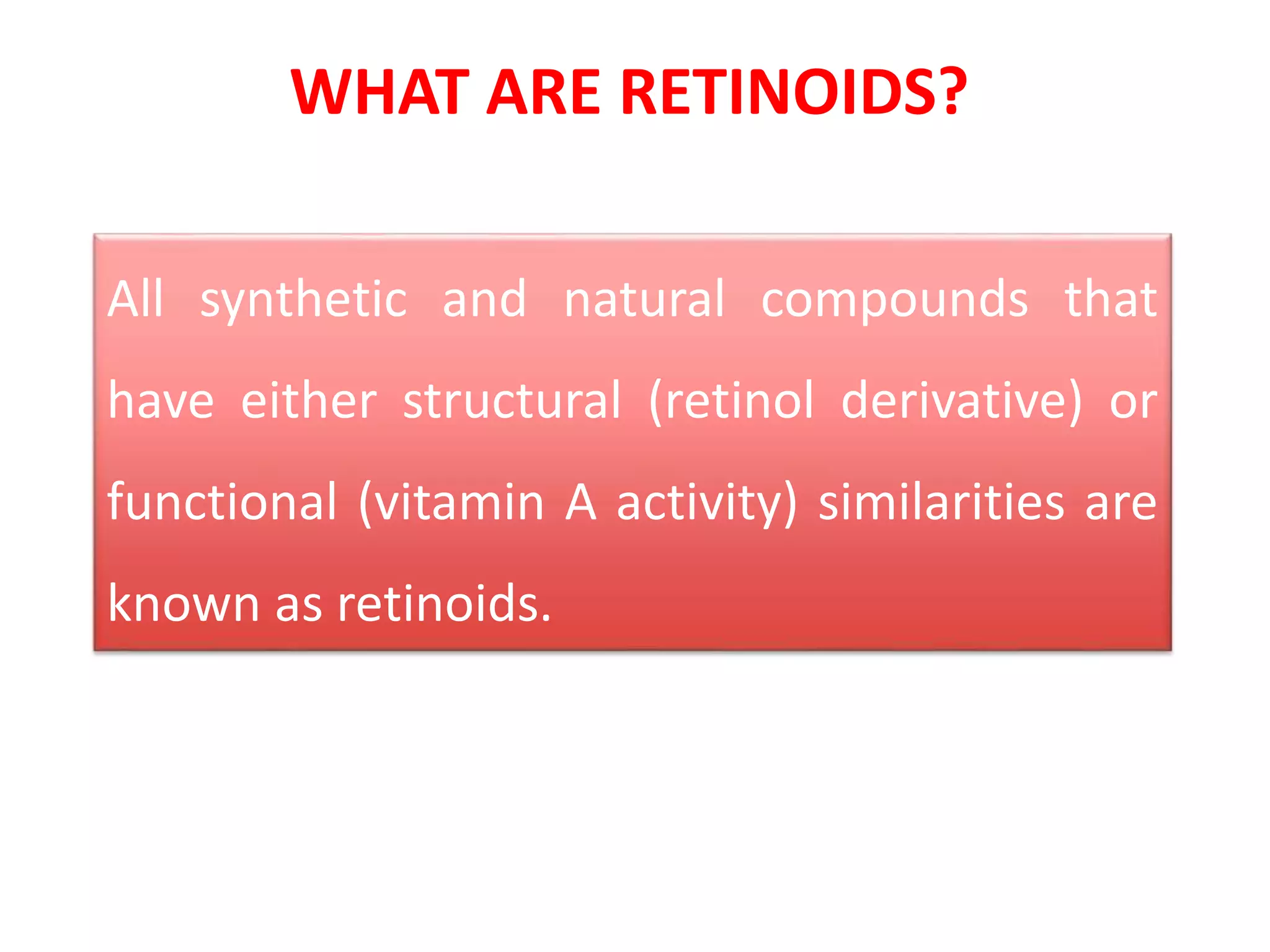 WHAT ARE RETINOIDS?

All synthetic and natural compounds that have either structural (retinol derivative) or functional (vitamin A activity) similarities are known as retinoids.